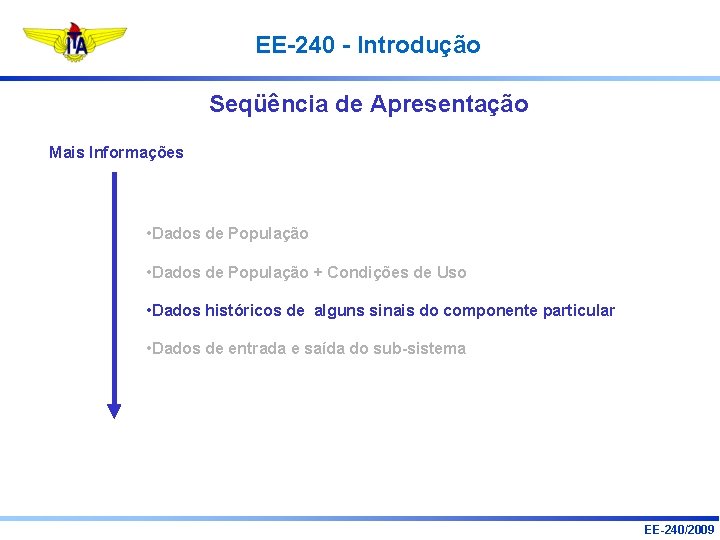 ITA

EE-240 - Introdução

Seqüência de Apresentação

Mais Informações

•Dados de População

•Dados de População + Condições de Uso

•Dados históricos de alguns sinais do componente particular

•Dados de entrada e saída do sub-sistema

EE-240/2009